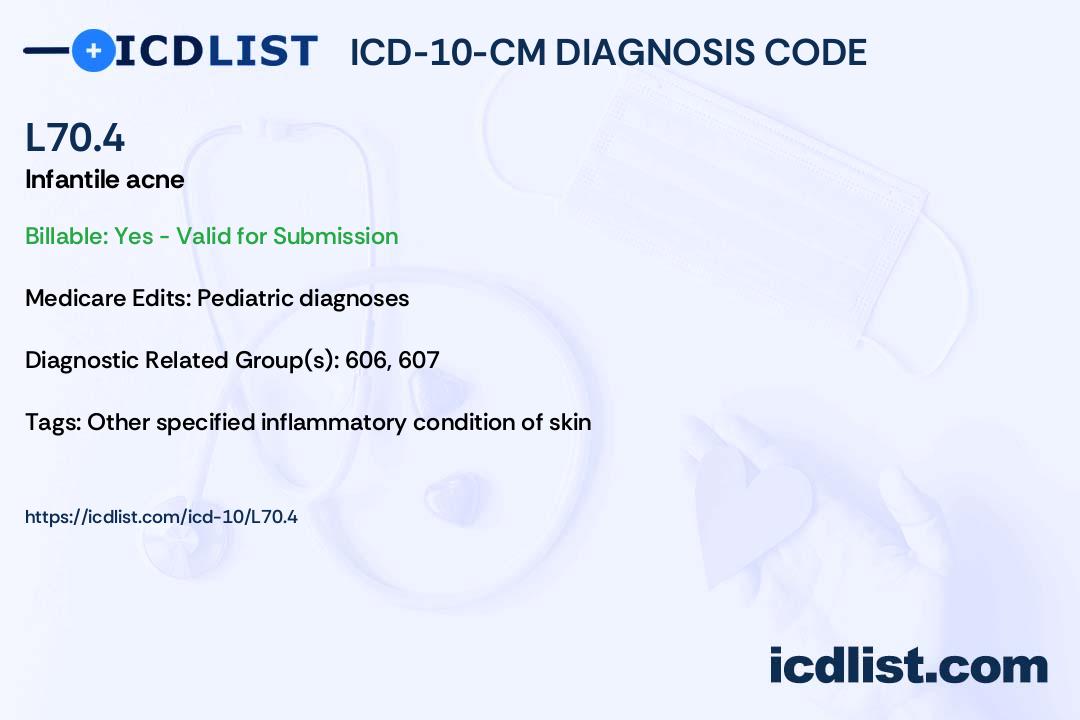 ICDLIST ICD-10-CM DIAGNOSIS CODE

L70.4
Infantile acne

Billable: Yes - Valid for Submission

Medicare Edits: Pediatric diagnoses

Diagnostic Related Group(s): 606, 607

Tags: Other specified inflammatory condition of skin

https://icdlist.com/icd-10/L70.4

icdlist.com